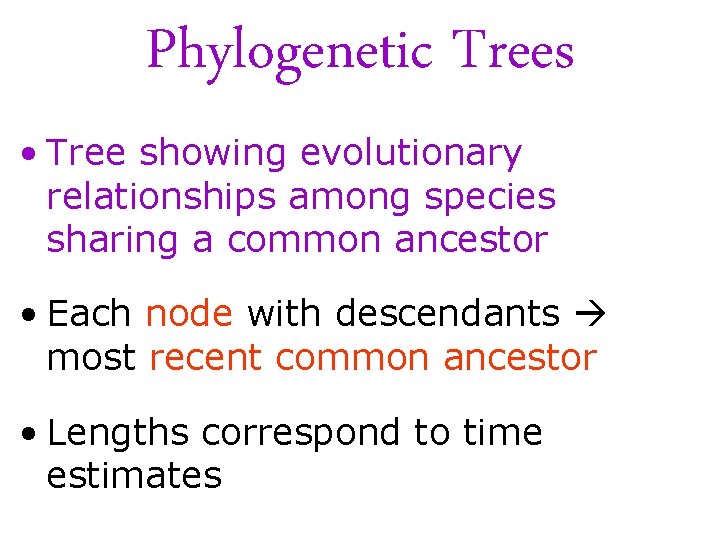 Phylogenetic Trees

• Tree showing evolutionary relationships among species sharing a common ancestor

• Each node with descendants → most recent common ancestor

• Lengths correspond to time estimates